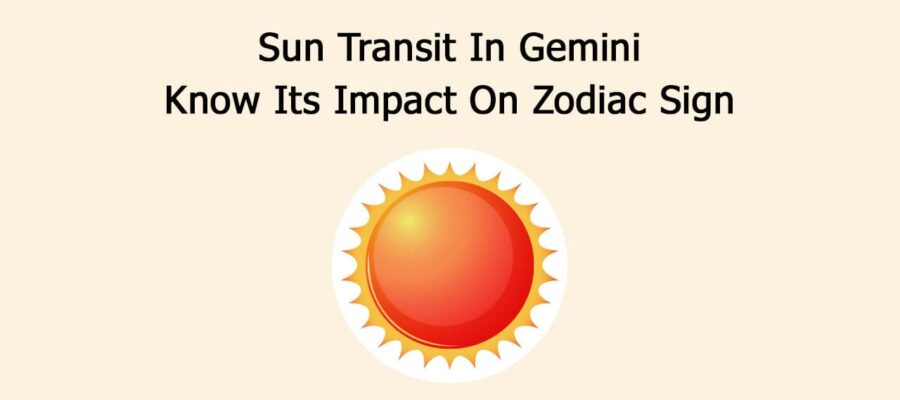 Sun Transit In Gemini
Know Its Impact On Zodiac Sign